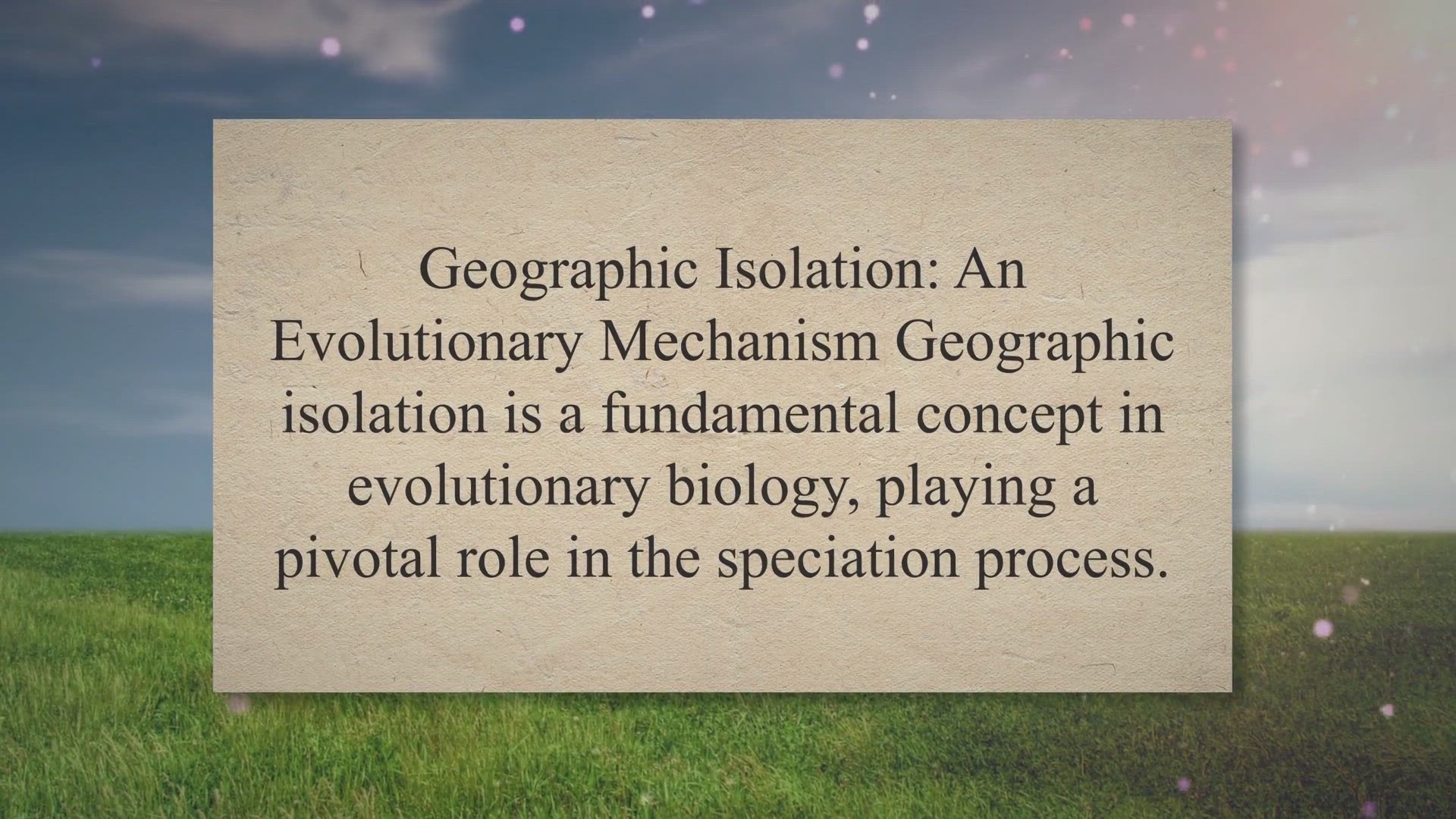 Geographic Isolation: An Evolutionary Mechanism Geographic isolation is a fundamental concept in evolutionary biology, playing a pivotal role in the speciation process.